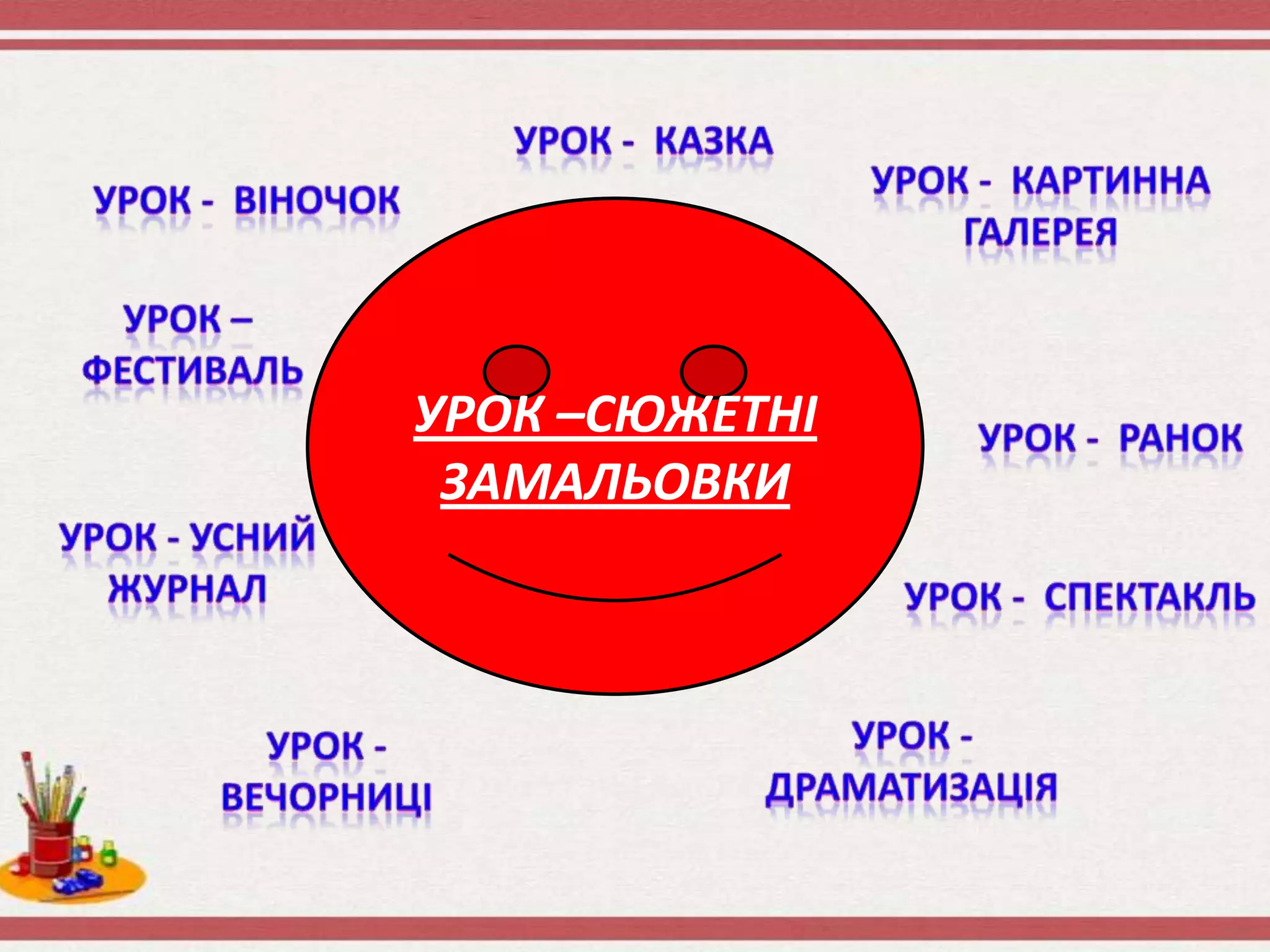 УРОК - КАЗКА

УРОК - ВІНОЧОК

УРОК - КАРТИННА ГАЛЕРЕЯ

УРОК – ФЕСТИВАЛЬ

УРОК –СЮЖЕТНІ ЗАМАЛЬОВКИ

УРОК - РАНОК

УРОК - УСНИЙ ЖУРНАЛ

УРОК - СПЕКТАКЛЬ

УРОК - ВЕЧОРНИЦІ

УРОК - ДРАМАТИЗАЦІЯ